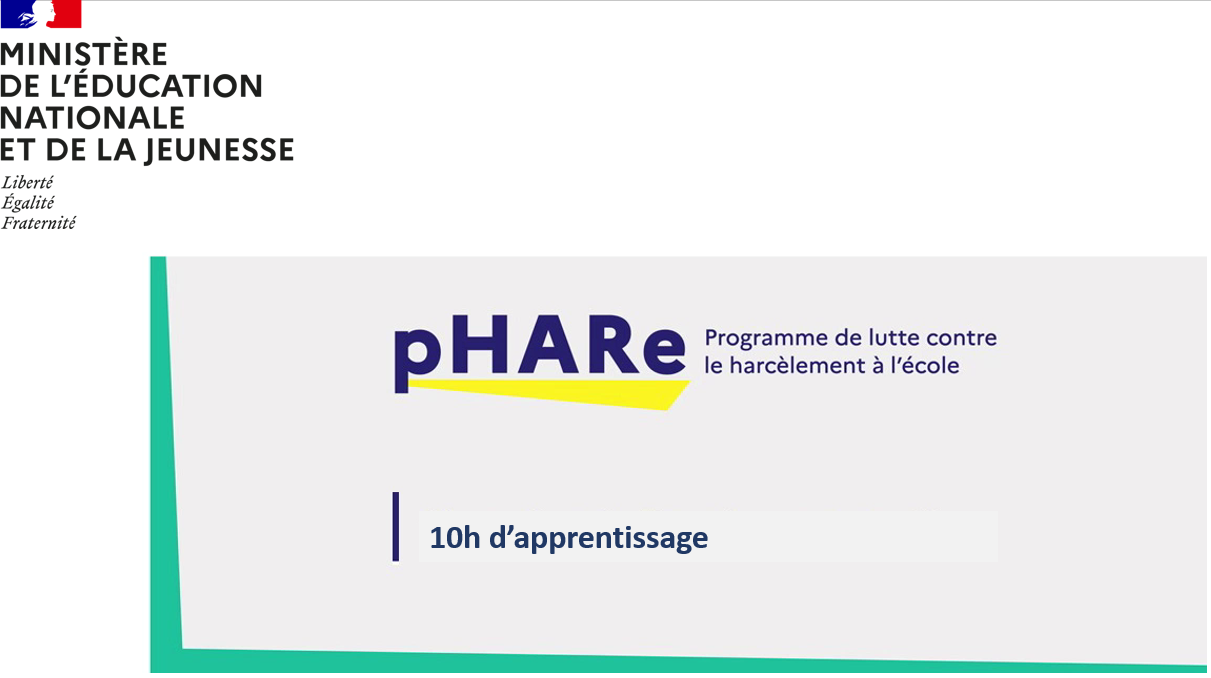 MINISTÈRE
DE L'ÉDUCATION
NATIONALE
ET DE LA JEUNESSE

Liberté
Égalité
Fraternité

pHARe

Programme de lutte contre le harcèlement à l'école

10h d'apprentissage